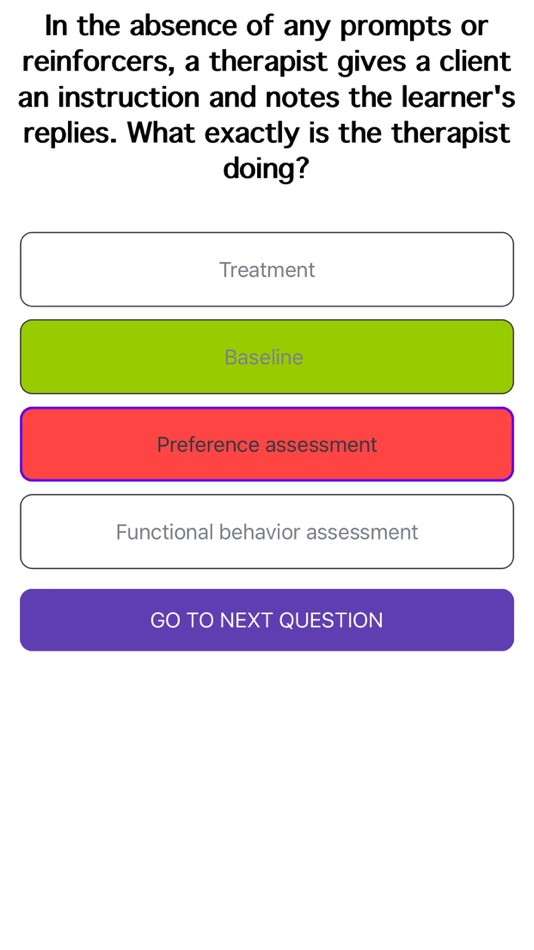 In the absence of any prompts or reinforcers, a therapist gives a client an instruction and notes the learner's replies. What exactly is the therapist doing?

Treatment

Baseline

Preference assessment

Functional behavior assessment

GO TO NEXT QUESTION